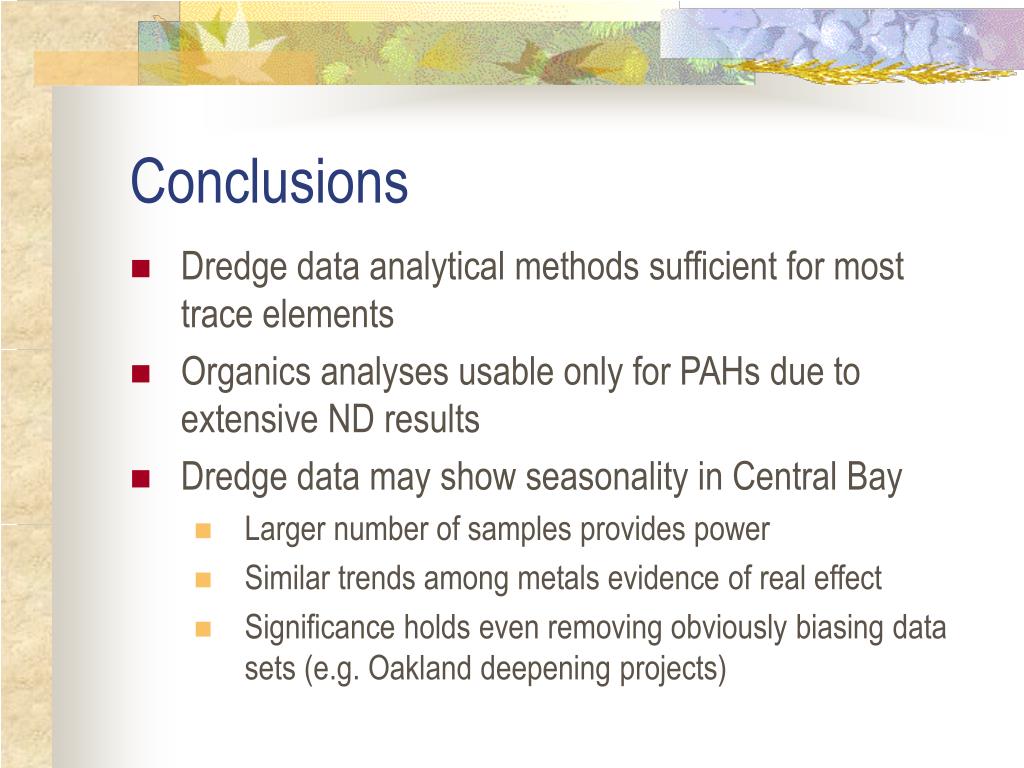 Conclusions

Dredge data analytical methods sufficient for most trace elements

Organics analyses usable only for PAHs due to extensive ND results

Dredge data may show seasonality in Central Bay

Larger number of samples provides power

Similar trends among metals evidence of real effect

Significance holds even removing obviously biasing data sets (e.g. Oakland deepening projects)